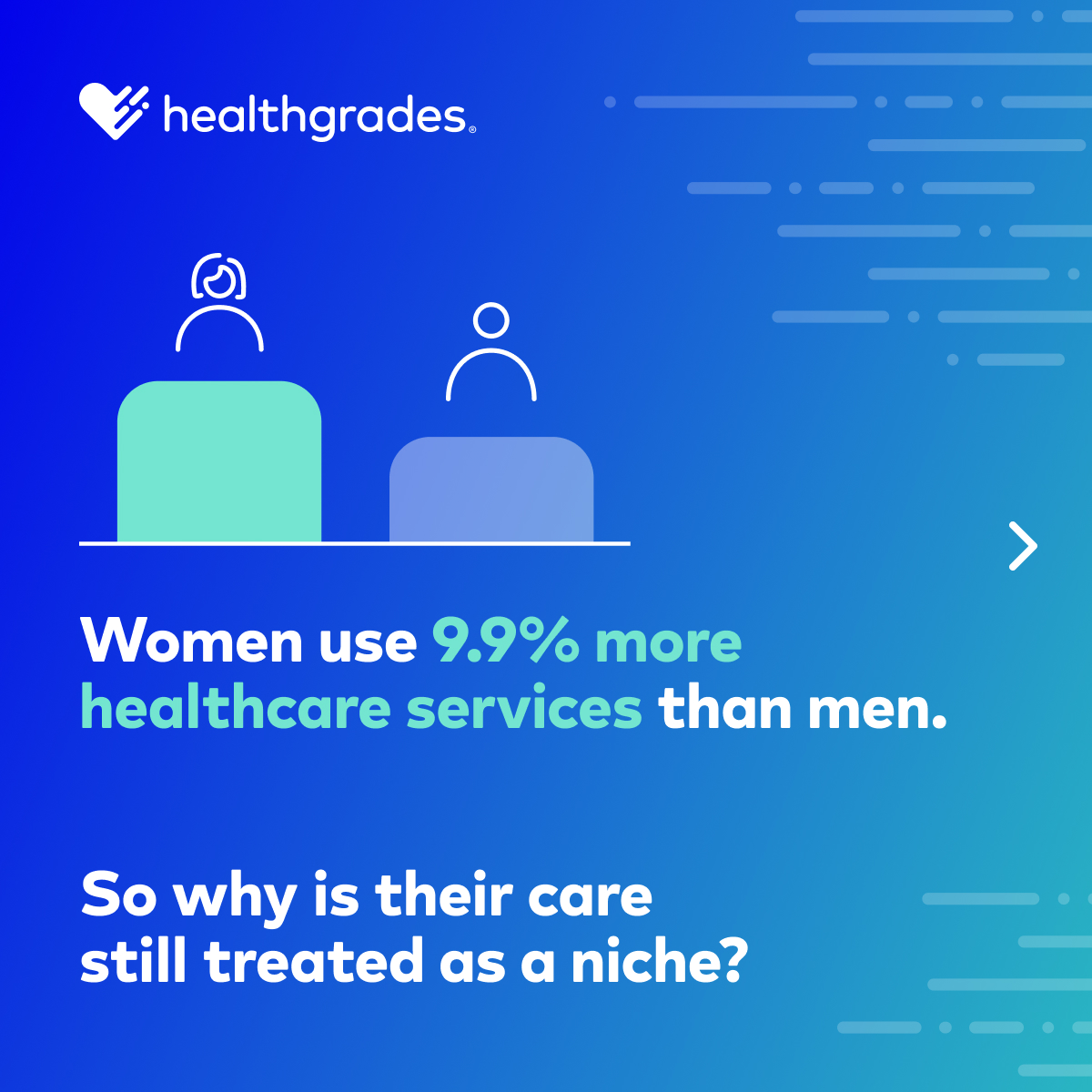 healthgrades®

Women use 9.9% more healthcare services than men.

So why is their care still treated as a niche?